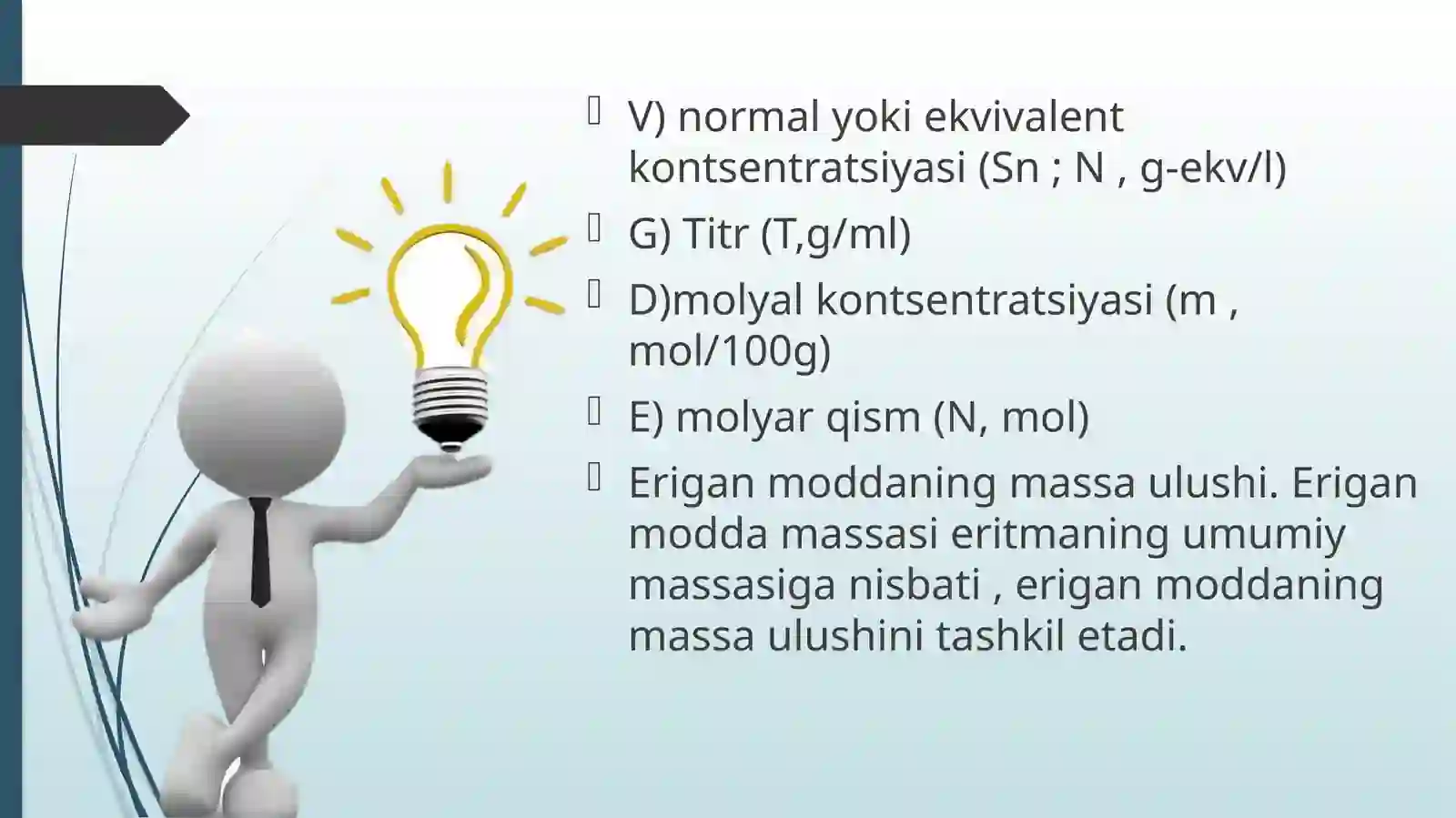 V) normal yoki ekvivalent kontsentratsiyasi (Sn ; N , g-ekv/l)

G) Titr (T,g/ml)

D)molyal kontsentratsiyasi (m , mol/100g)

E) molyar qism (N, mol)

Erigan moddaning massa ulushi. Erigan modda massasi eritmaning umumiy massasiga nisbati , erigan moddaning massa ulushini tashkil etadi.